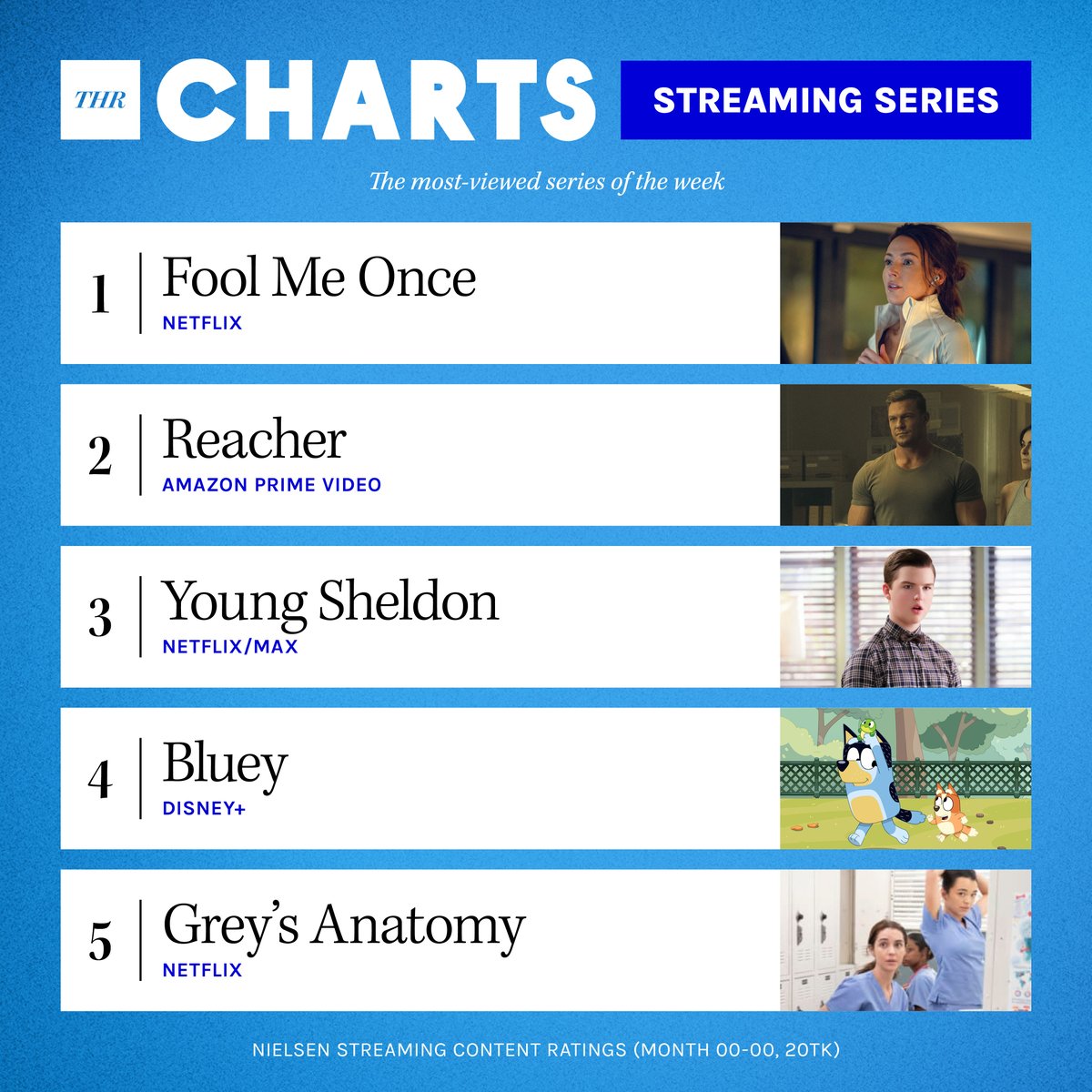 THR CHARTS

STREAMING SERIES

The most-viewed series of the week

1 Fool Me Once
NETFLIX

2 Reacher
AMAZON PRIME VIDEO

3 Young Sheldon
NETFLIX/MAX

4 Bluey
DISNEY+

5 Grey's Anatomy
NETFLIX

NIELSEN STREAMING CONTENT RATINGS (MONTH 00-00, 20TK)